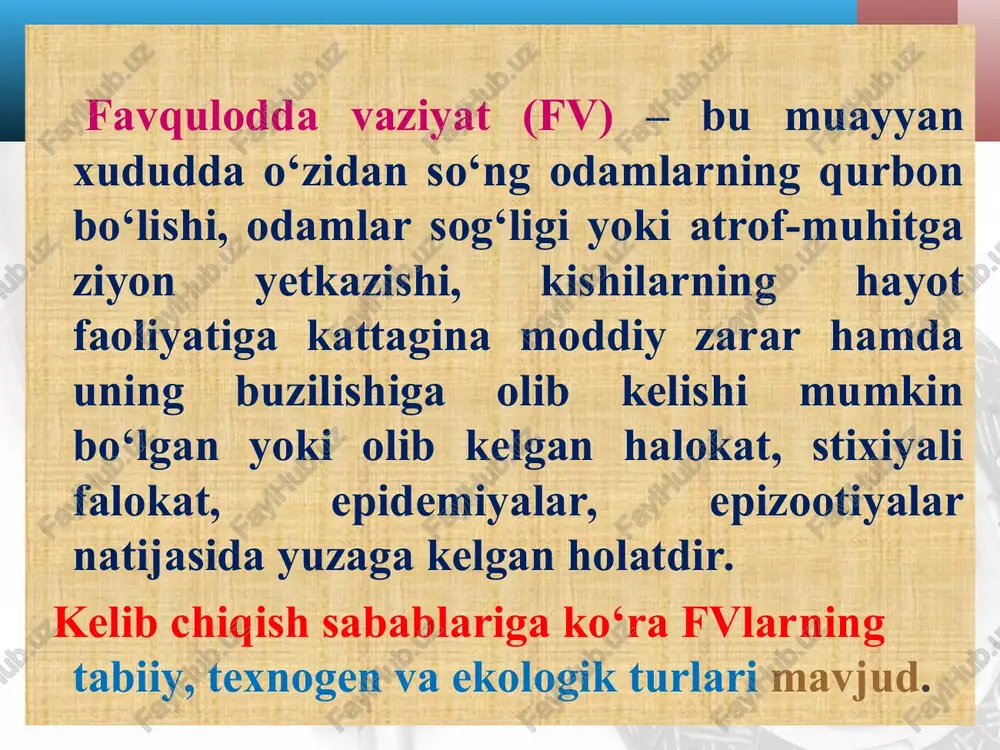 Favqulodda vaziyat (FV) – bu muayyan xududda o‘zidan so‘ng odamlarning qurbon bo‘lishi, odamlar sog‘ligi yoki atrof-muhitga ziyon yetkazishi, kishilarning hayot faoliyatiga kattagina moddiy zarar hamda uning buzilishiga olib kelishi mumkin bo‘lgan yoki olib kelgan halokat, stixiyali falokat, epidemiyalar, epizootiyalar natijasida yuzaga kelgan holatdir.

Kelib chiqish sabablariga ko‘ra FVlarning tabiiy, texnogen va ekologik turlari mavjud.

FaylHub.uz